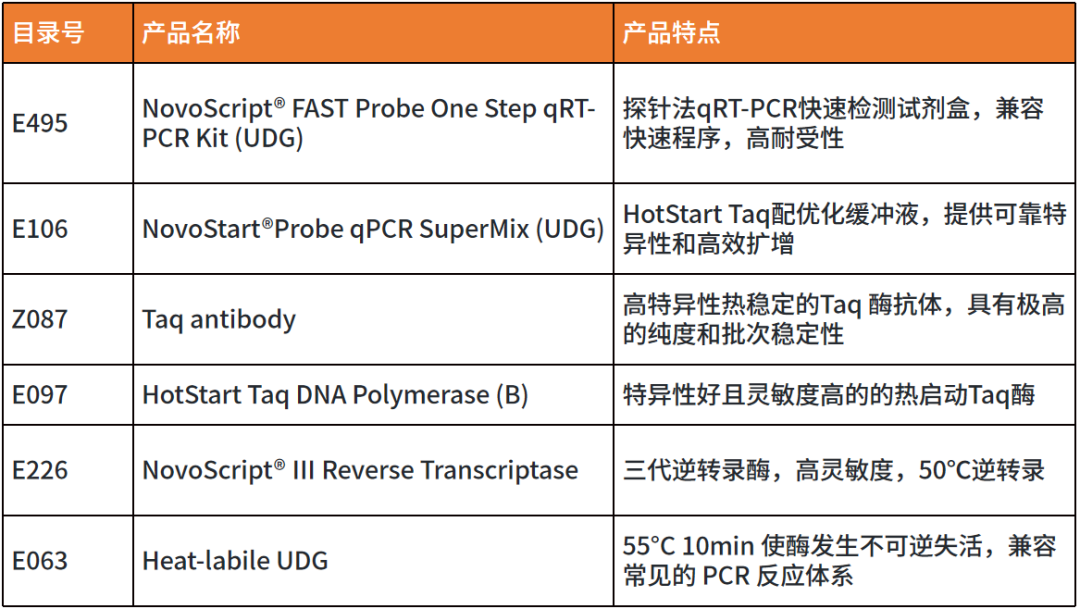 | 目录号 | 产品名称 | 产品特点 |
|---|---|---|
| E495 | NovoScript® FAST Probe One Step qRT-PCR Kit (UDG) | 探针法qRT-PCR快速检测试剂盒，兼容快速程序，高耐受性 |
| E106 | NovoStart®Probe qPCR SuperMix (UDG) | HotStart Taq配优化缓冲液，提供可靠特异性和高效扩增 |
| Z087 | Taq antibody | 高特异性热稳定的Taq 酶抗体，具有极高的纯度和批次稳定性 |
| E097 | HotStart Taq DNA Polymerase (B) | 特异性好且灵敏度高的的热启动Taq酶 |
| E226 | NovoScript® III Reverse Transcriptase | 三代逆转录酶，高灵敏度，50°C逆转录 |
| E063 | Heat-labile UDG | 55°C 10min 使酶发生不可逆失活，兼容常见的 PCR 反应体系 |